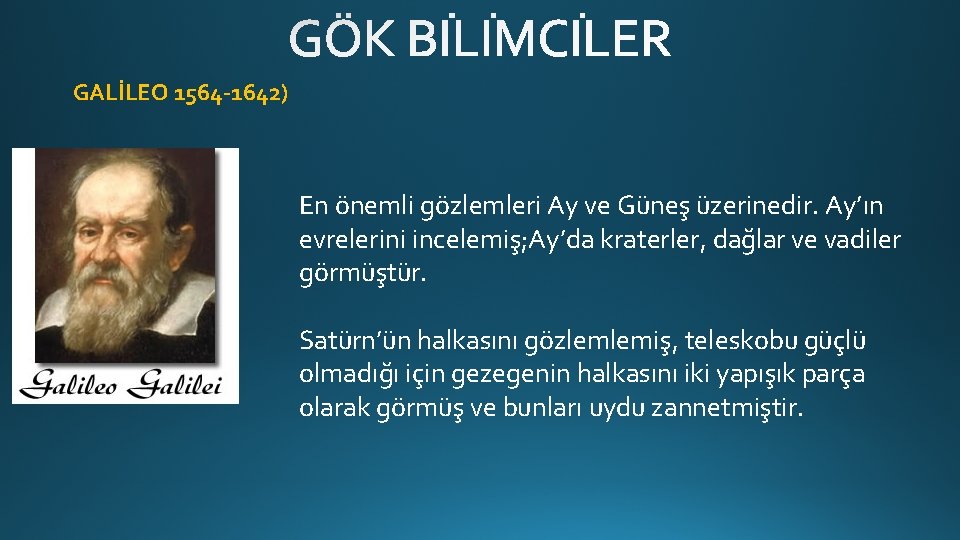 GÖK BİLİMCİLER

GALİLEO 1564-1642)

Galileo Galilei

En önemli gözlemleri Ay ve Güneş üzerinedir. Ay'ın evrelerini incelemiş;Ay'da kraterler, dağlar ve vadiler görmüştür.

Satürn'ün halkasını gözlemlemiş, teleskobu güçlü olmadığı için gezegenin halkasını iki yapışık parça olarak görmüş ve bunları uydu zannetmiştir.